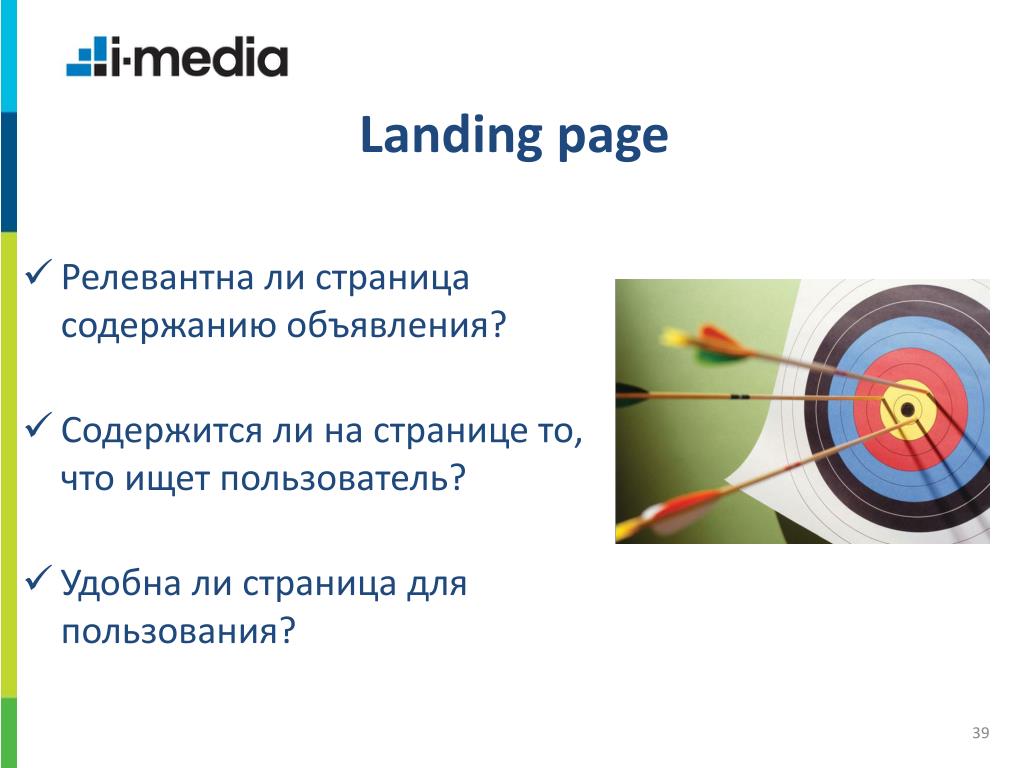 i-media

Landing page

✓ Релевантна ли страница содержанию объявления?

✓ Содержится ли на странице то, что ищет пользователь?

✓ Удобна ли страница для пользования?

39